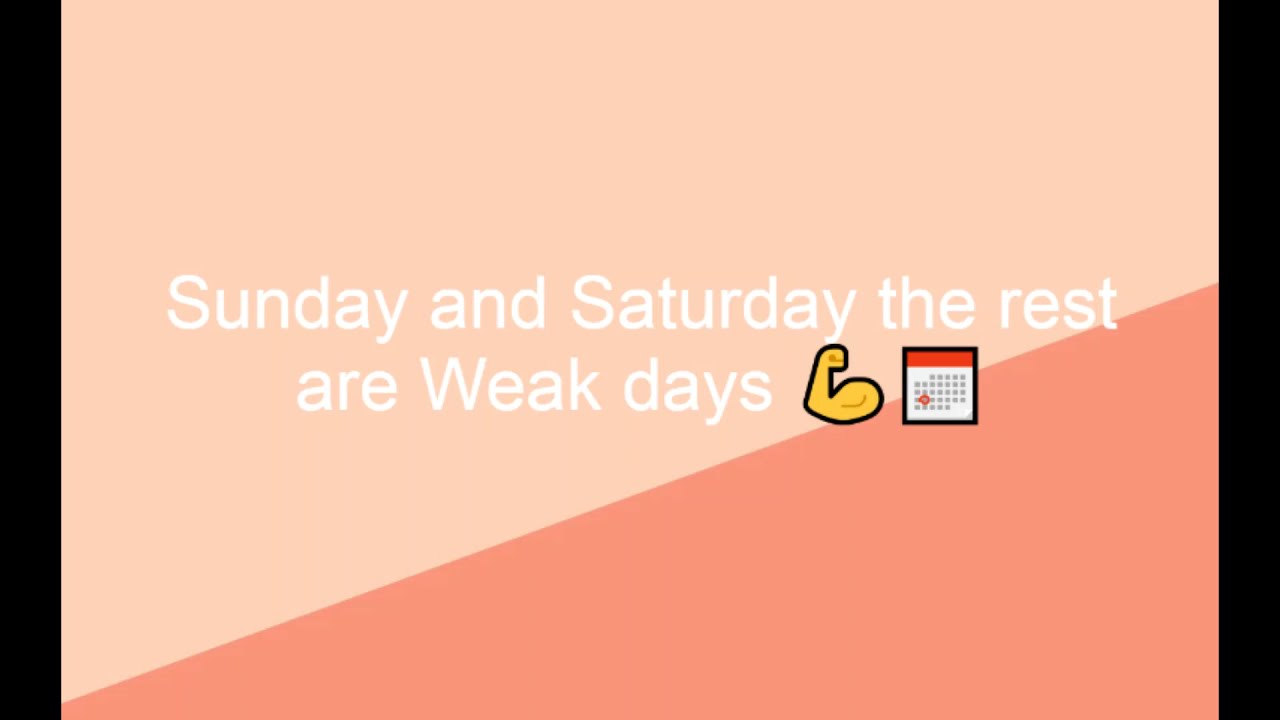 Sunday and Saturday the rest are Weak days 💪📅